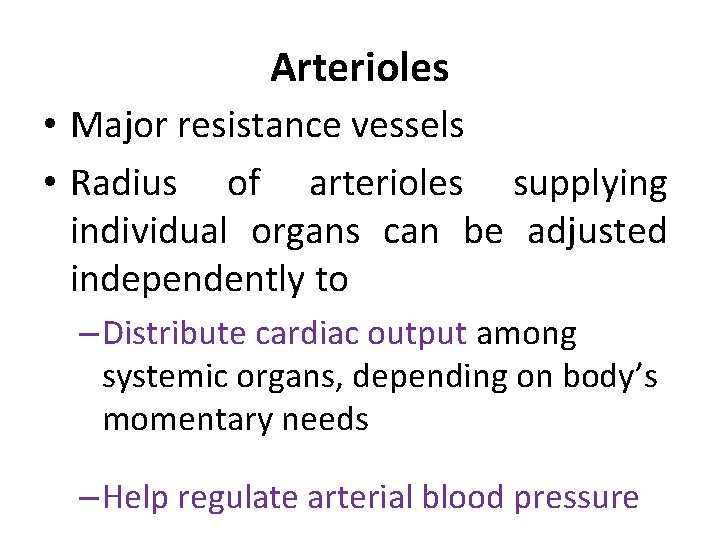 Arterioles

• Major resistance vessels

• Radius of arterioles supplying individual organs can be adjusted independently to

– Distribute cardiac output among systemic organs, depending on body's momentary needs

– Help regulate arterial blood pressure